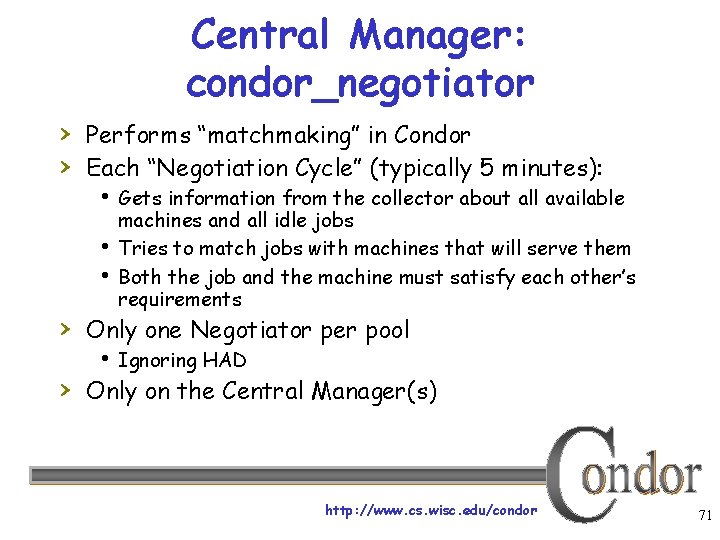 Central Manager: condor_negotiator

› Performs “matchmaking” in Condor
› Each “Negotiation Cycle” (typically 5 minutes):
• Gets information from the collector about all available machines and all idle jobs
• Tries to match jobs with machines that will serve them
• Both the job and the machine must satisfy each other’s requirements
› Only one Negotiator per pool
• Ignoring HAD
› Only on the Central Manager(s)

Condor

http://www.cs.wisc.edu/condor

71